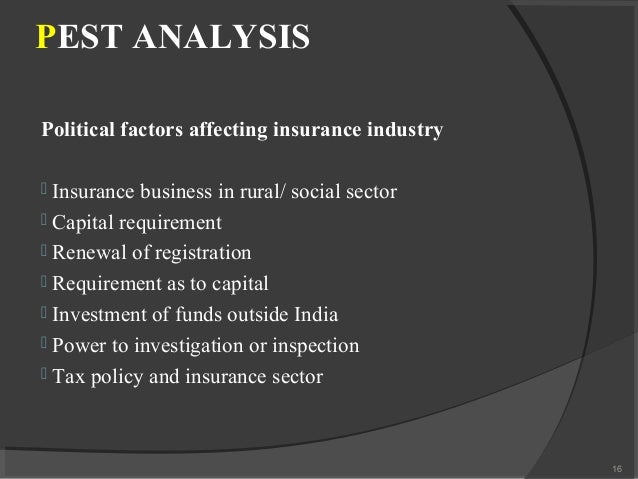 PEST ANALYSIS

Political factors affecting insurance industry

Insurance business in rural/ social sector
Capital requirement
Renewal of registration
Requirement as to capital
Investment of funds outside India
Power to investigation or inspection
Tax policy and insurance sector

16